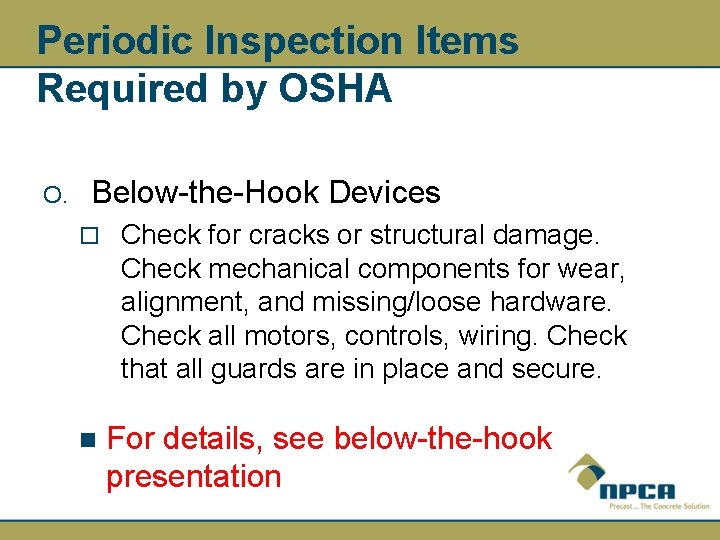 Periodic Inspection Items Required by OSHA

O. Below-the-Hook Devices

Check for cracks or structural damage. Check mechanical components for wear, alignment, and missing/loose hardware. Check all motors, controls, wiring. Check that all guards are in place and secure.

For details, see below-the-hook presentation

NPCA
Precast ... The Concrete Solution